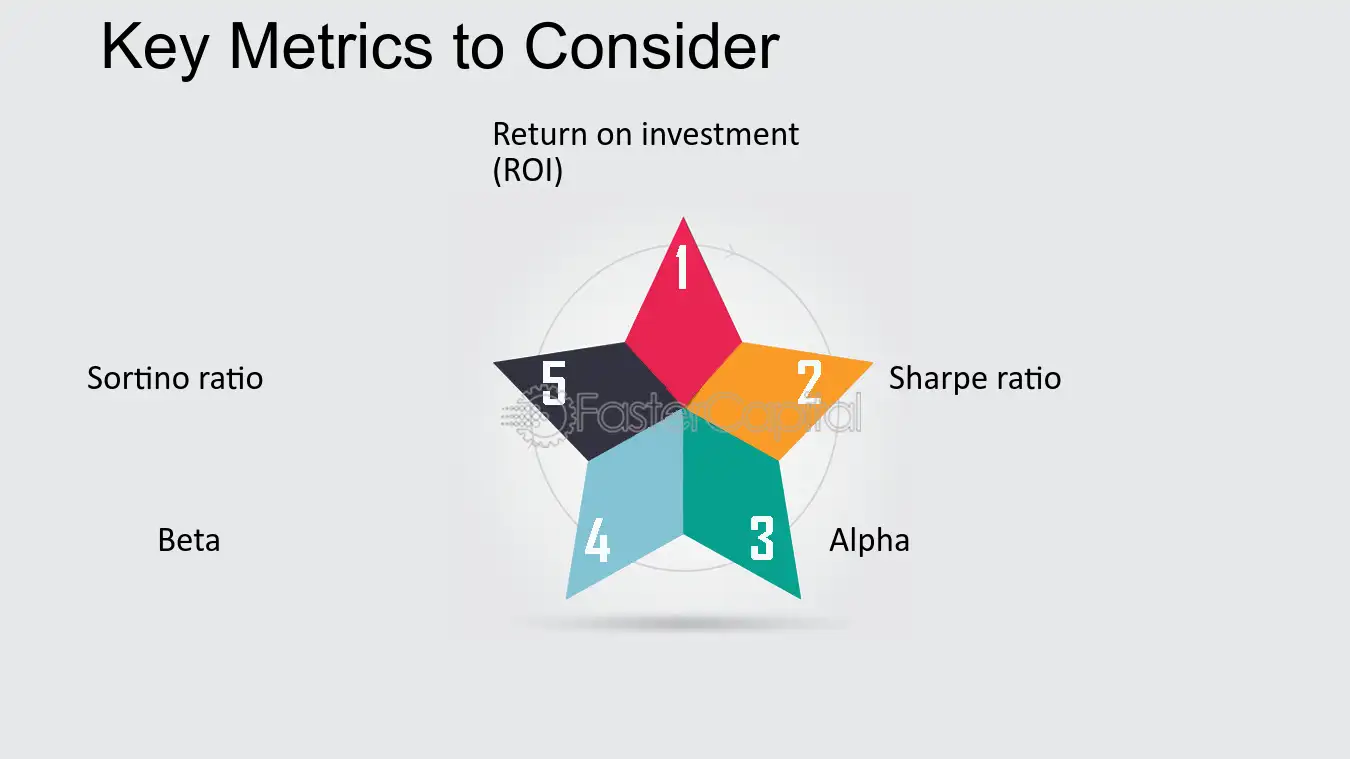 Key Metrics to Consider

Return on investment (ROI)

1

Sortino ratio

5

2

Sharpe ratio

Beta

4

3

Alpha

FasterCapital